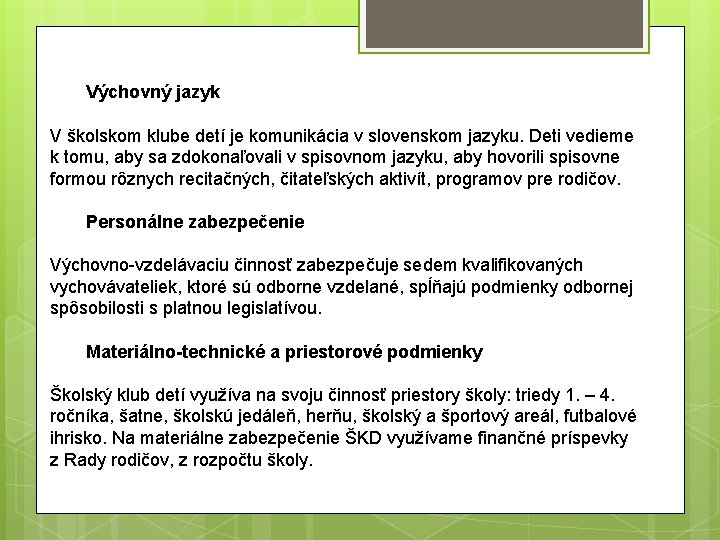 Výchovný jazyk

V školskom klube detí je komunikácia v slovenskom jazyku. Deti vedieme k tomu, aby sa zdokonaľovali v spisovnom jazyku, aby hovorili spisovne formou rôznych recitačných, čitateľských aktivít, programov pre rodičov.

Personálne zabezpečenie

Výchovno-vzdelávaciu činnosť zabezpečuje sedem kvalifikovaných vychovávateliek, ktoré sú odborne vzdelané, spĺňajú podmienky odbornej spôsobilosti s platnou legislatívou.

Materiálno-technické a priestorové podmienky

Školský klub detí využíva na svoju činnosť priestory školy: triedy 1. – 4. ročníka, šatne, školskú jedáleň, herňu, školský a športový areál, futbalové ihrisko. Na materiálne zabezpečenie ŠKD využívame finančné príspevky z Rady rodičov, z rozpočtu školy.